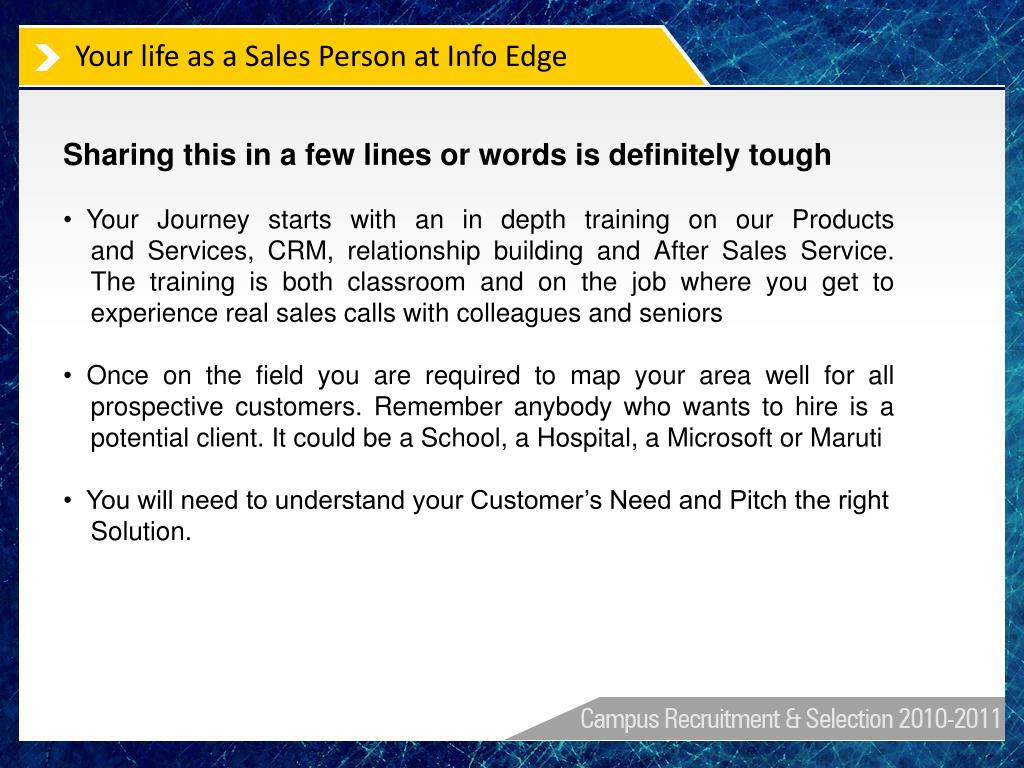 Your life as a Sales Person at Info Edge

Sharing this in a few lines or words is definitely tough

• Your Journey starts with an in depth training on our Products and Services, CRM, relationship building and After Sales Service. The training is both classroom and on the job where you get to experience real sales calls with colleagues and seniors

• Once on the field you are required to map your area well for all prospective customers. Remember anybody who wants to hire is a potential client. It could be a School, a Hospital, a Microsoft or Maruti

• You will need to understand your Customer's Need and Pitch the right Solution.

Campus Recruitment & Selection 2010-2011